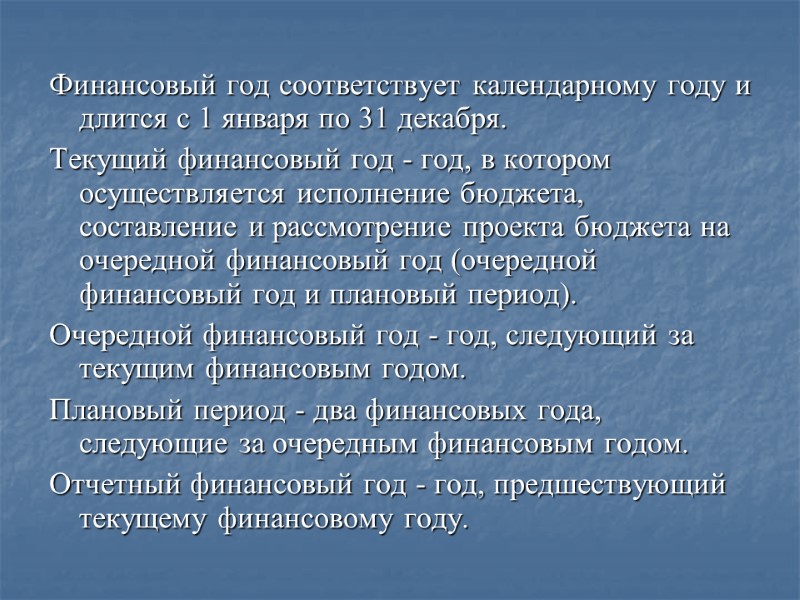 Финансовый год соответствует календарному году и длится с 1 января по 31 декабря.

Текущий финансовый год - год, в котором осуществляется исполнение бюджета, составление и рассмотрение проекта бюджета на очередной финансовый год (очередной финансовый год и плановый период).

Очередной финансовый год - год, следующий за текущим финансовым годом.

Плановый период - два финансовых года, следующие за очередным финансовым годом.

Отчетный финансовый год - год, предшествующий текущему финансовому году.